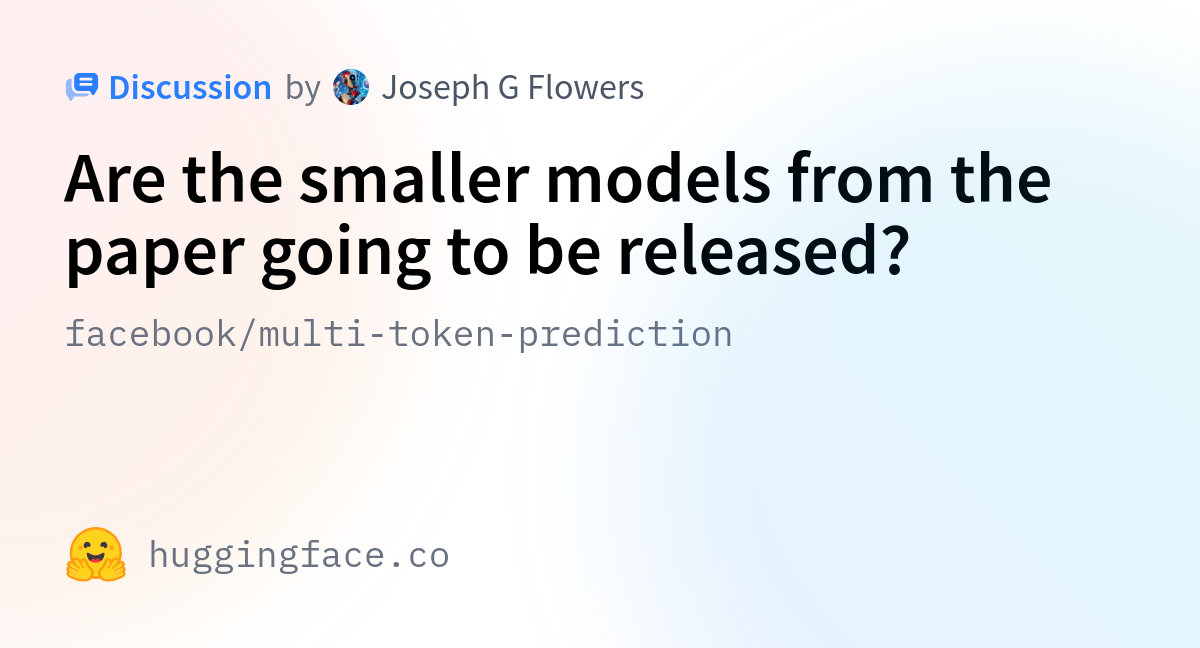 Discussion by Joseph G Flowers

Are the smaller models from the paper going to be released?

facebook/multi-token-prediction

huggingface.co